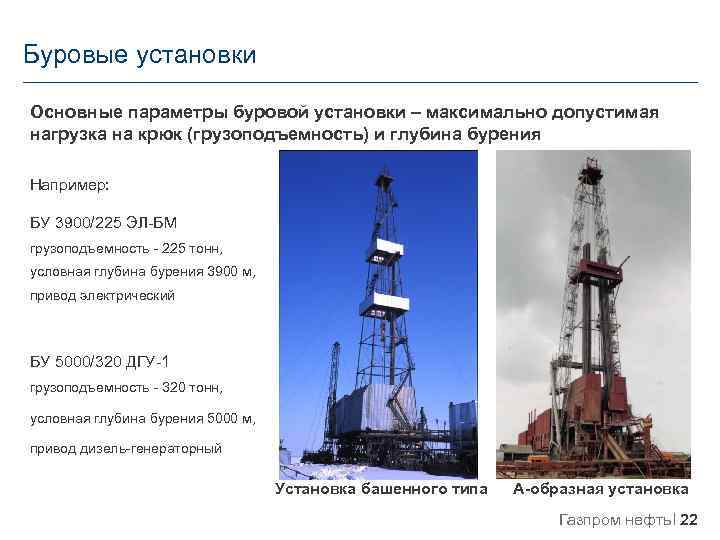 Буровые установки

Основные параметры буровой установки – максимально допустимая нагрузка на крюк (грузоподъемность) и глубина бурения

Например:

БУ 3900/225 ЭЛ-БМ

грузоподъемность - 225 тонн,

условная глубина бурения 3900 м,

привод электрический

БУ 5000/320 ДГУ-1

грузоподъемность - 320 тонн,

условная глубина бурения 5000 м,

привод дизель-генераторный

Установка башенного типа

А-образная установка

Газпром нефть | 22